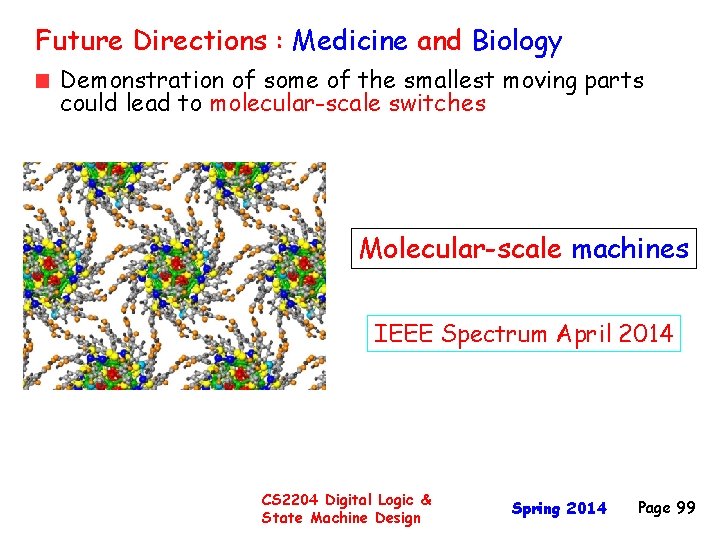 Future Directions : Medicine and Biology

Demonstration of some of the smallest moving parts could lead to molecular-scale switches

Molecular-scale machines

IEEE Spectrum April 2014

CS2204 Digital Logic & State Machine Design

Spring 2014

Page 99